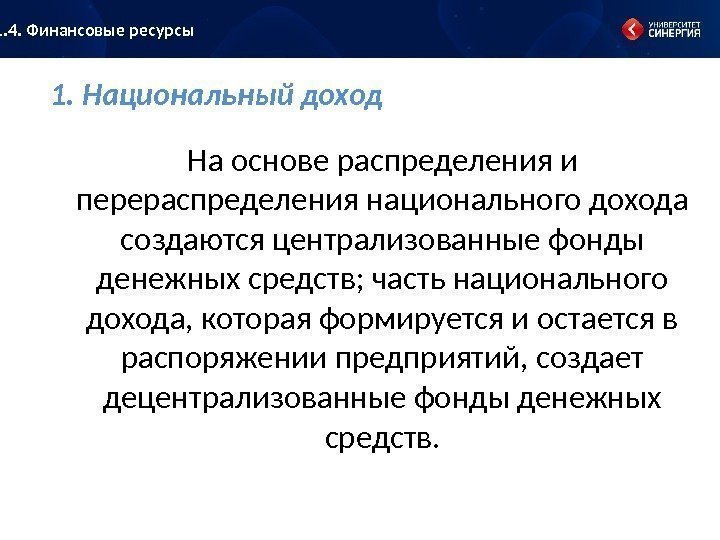 .4. Финансовые ресурсы

УНИВЕРСИТЕТ СИНЕРГИЯ

1. Национальный доход

На основе распределения и перераспределения национального дохода создаются централизованные фонды денежных средств; часть национального дохода, которая формируется и остается в распоряжении предприятий, создает децентрализованные фонды денежных средств.